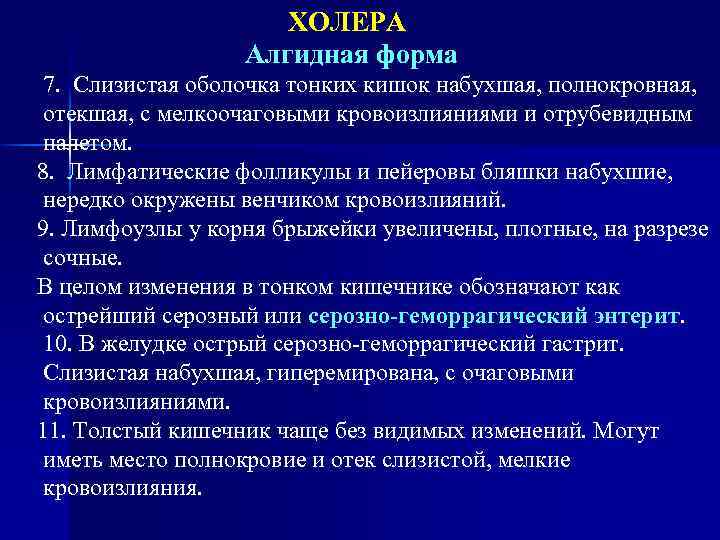 ХОЛЕРА
Алгидная форма

7. Слизистая оболочка тонких кишок набухшая, полнокровная, отекшая, с мелкоочаговыми кровоизлияниями и отрубевидным налетом.

8. Лимфатические фолликулы и пейеровы бляшки набухшие, нередко окружены венчиком кровоизлияний.

9. Лимфоузлы у корня брыжейки увеличены, плотные, на разрезе сочные.

В целом изменения в тонком кишечнике обозначают как острейший серозный или серозно-геморрагический энтерит.

10. В желудке острый серозно-геморрагический гастрит. Слизистая набухшая, гиперемирована, с очаговыми кровоизлияниями.

11. Толстый кишечник чаще без видимых изменений. Могут иметь место полнокровие и отек слизистой, мелкие кровоизлияния.